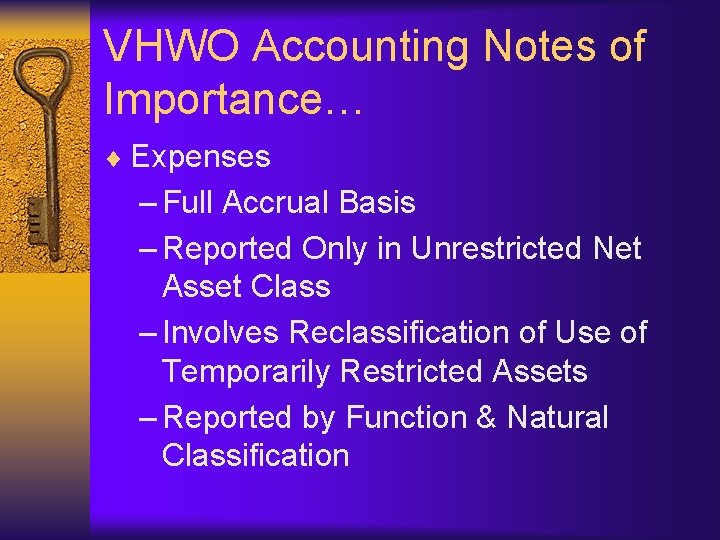 VHWO Accounting Notes of Importance…

♦ Expenses

– Full Accrual Basis

– Reported Only in Unrestricted Net Asset Class

– Involves Reclassification of Use of Temporarily Restricted Assets

– Reported by Function & Natural Classification